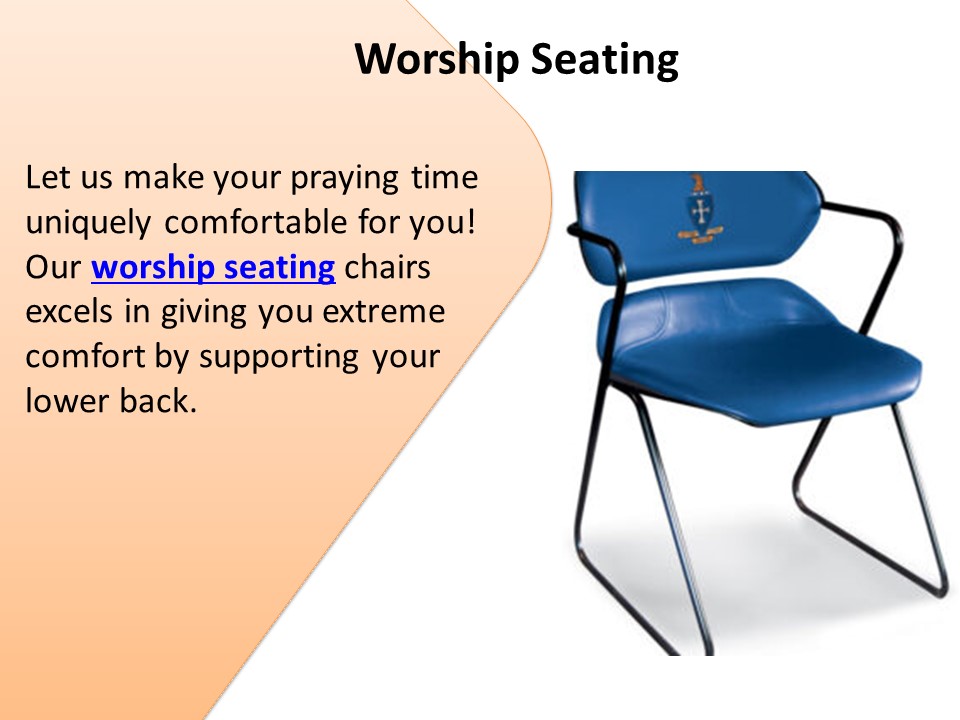 Worship Seating

Let us make your praying time uniquely comfortable for you! Our worship seating chairs excels in giving you extreme comfort by supporting your lower back.